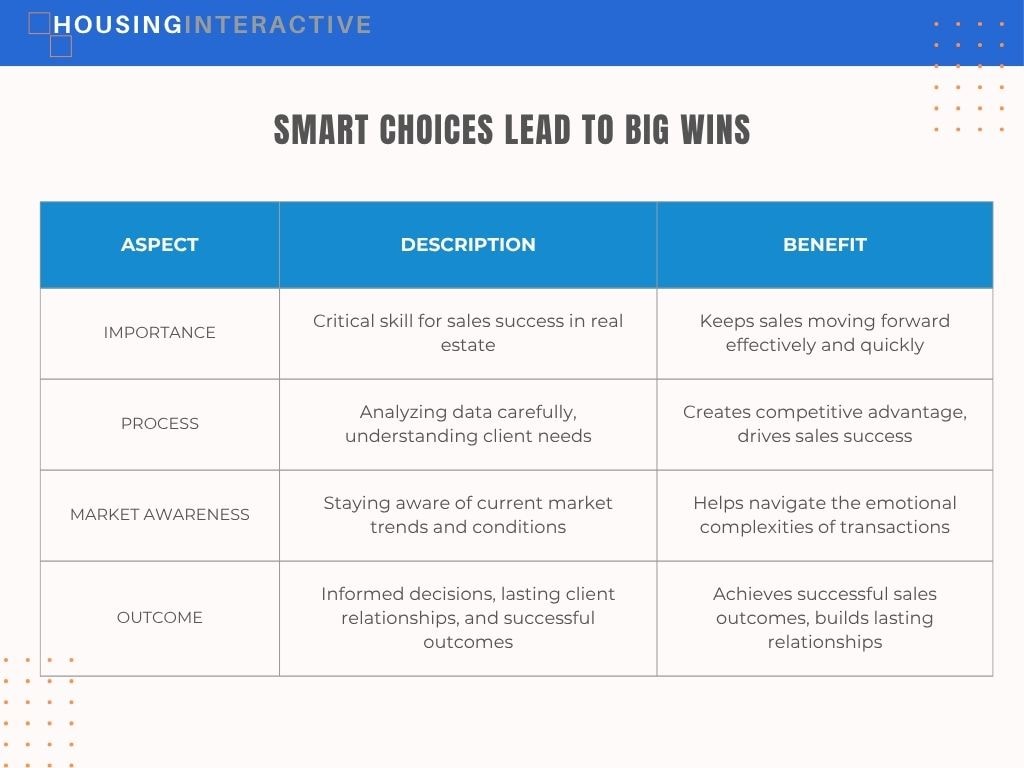 HOUSINGINTERACTIVE

SMART CHOICES LEAD TO BIG WINS

| ASPECT | DESCRIPTION | BENEFIT |
|---|---|---|
| IMPORTANCE | Critical skill for sales success in real estate | Keeps sales moving forward effectively and quickly |
| PROCESS | Analyzing data carefully, understanding client needs | Creates competitive advantage, drives sales success |
| MARKET AWARENESS | Staying aware of current market trends and conditions | Helps navigate the emotional complexities of transactions |
| OUTCOME | Informed decisions, lasting client relationships, and successful outcomes | Achieves successful sales outcomes, builds lasting relationships |